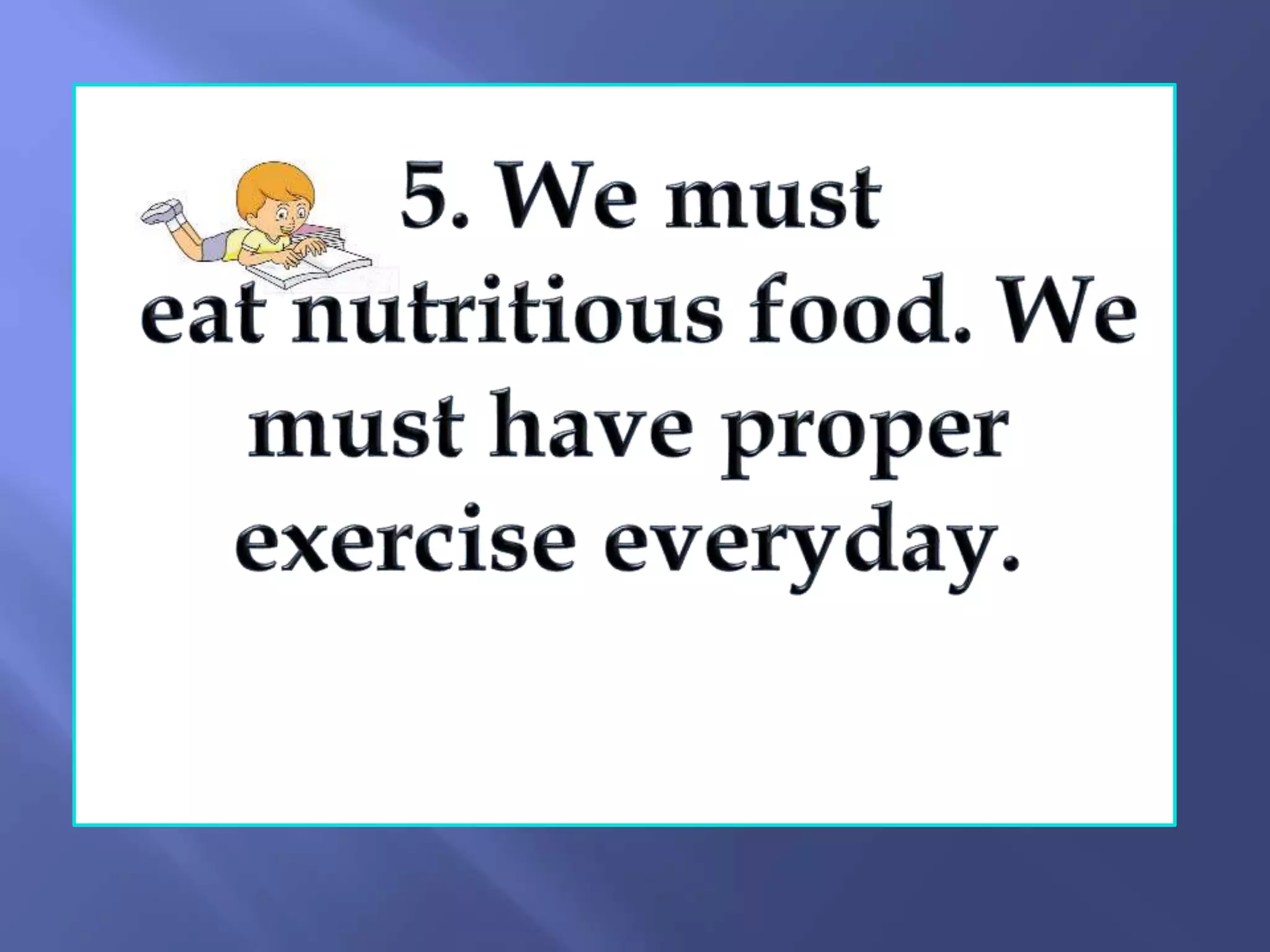 5. We must eat nutritious food. We must have proper exercise everyday.